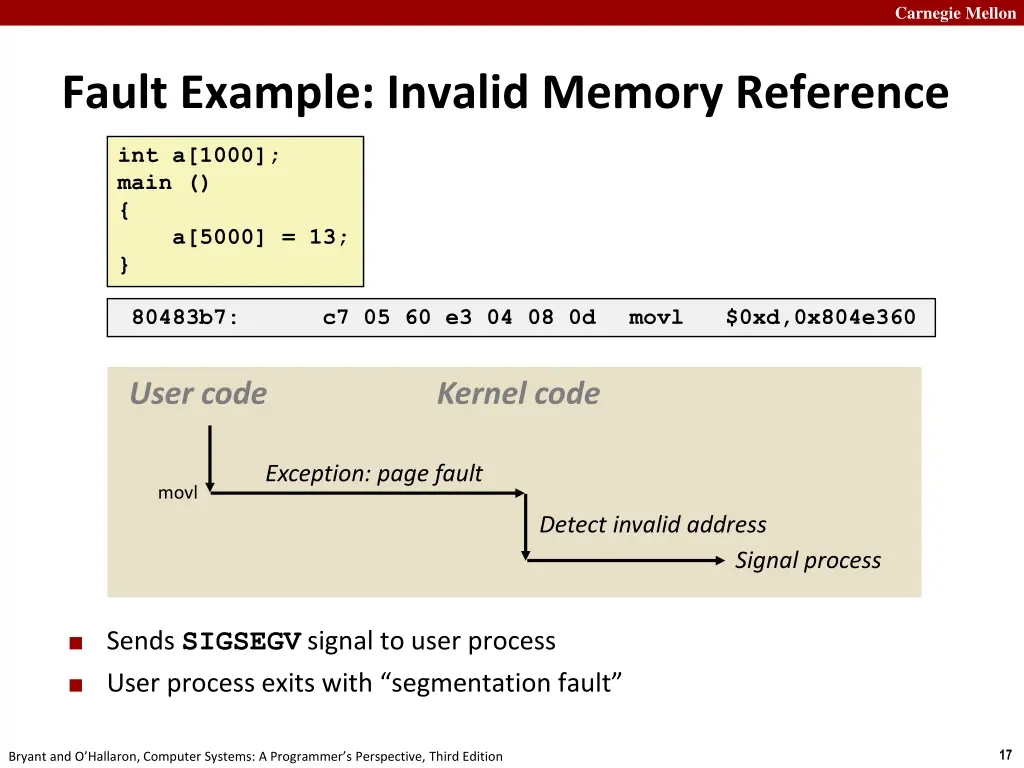 Carnegie Mellon

Fault Example: Invalid Memory Reference

int a[1000];
main ()
{
    a[5000] = 13;
}

80483b7: c7 05 60 e3 04 08 0d movl $0xd,0x804e360

User code

Kernel code

movl

Exception: page fault

Detect invalid address

Signal process

■ Sends SIGSEGV signal to user process
■ User process exits with “segmentation fault”

Bryant and O’Hallaron, Computer Systems: A Programmer’s Perspective, Third Edition

17